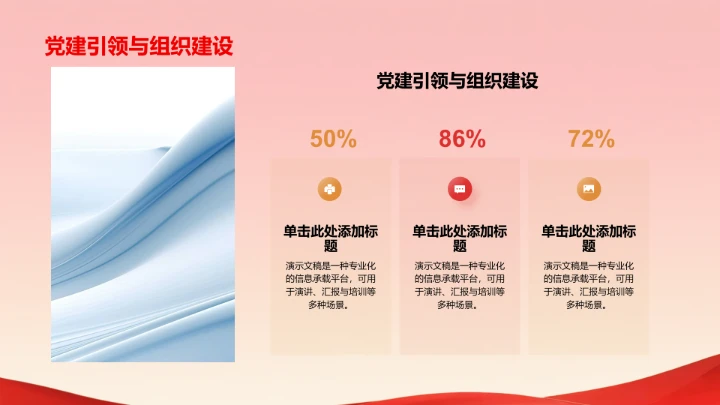 党建引领与组织建设

党建引领与组织建设

50%

单击此处添加标题

演示文稿是一种专业化的信息承载平台，可用于演讲、汇报与培训等多种场景。

86%

单击此处添加标题

演示文稿是一种专业化的信息承载平台，可用于演讲、汇报与培训等多种场景。

72%

单击此处添加标题

演示文稿是一种专业化的信息承载平台，可用于演讲、汇报与培训等多种场景。